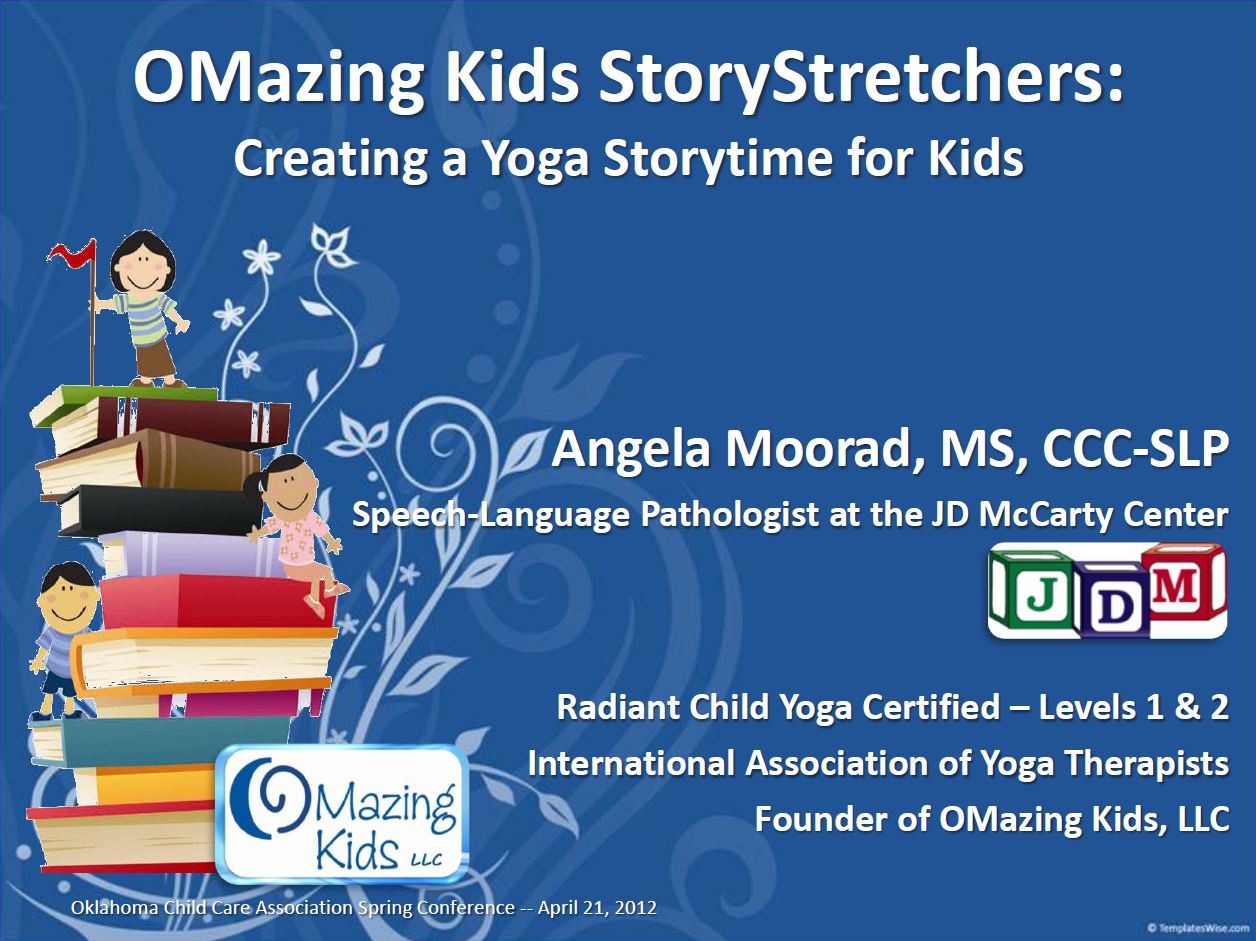 OMazing Kids StoryStretchers:
Creating a Yoga Storytime for Kids

Angela Moorad, MS, CCC-SLP

Speech-Language Pathologist at the JD McCarty Center

J D M

Radiant Child Yoga Certified – Levels 1 & 2

International Association of Yoga Therapists

Founder of OMazing Kids, LLC

OMazing Kids LLC

Oklahoma Child Care Association Spring Conference -- April 21, 2012

© TemplatesWise.com